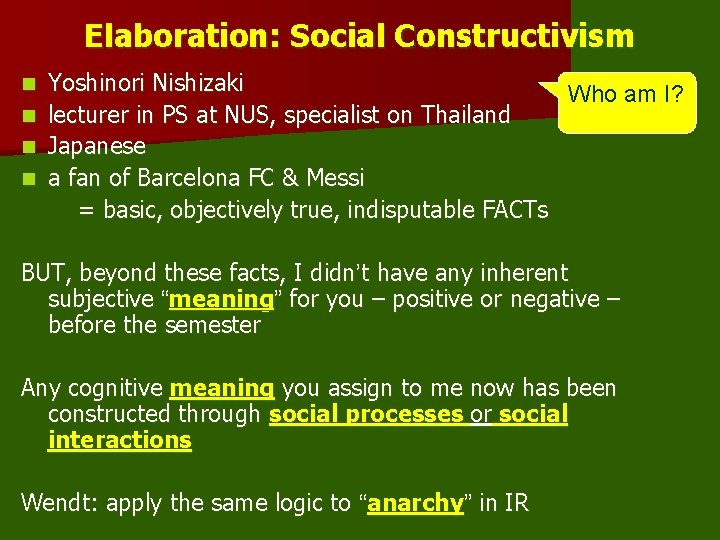 Elaboration: Social Constructivism

Who am I?

- Yoshinori Nishizaki
- lecturer in PS at NUS, specialist on Thailand
- Japanese
- a fan of Barcelona FC & Messi

= basic, objectively true, indisputable FACTs

BUT, beyond these facts, I didn't have any inherent subjective "meaning" for you – positive or negative – before the semester

Any cognitive meaning you assign to me now has been constructed through social processes or social interactions

Wendt: apply the same logic to "anarchy" in IR